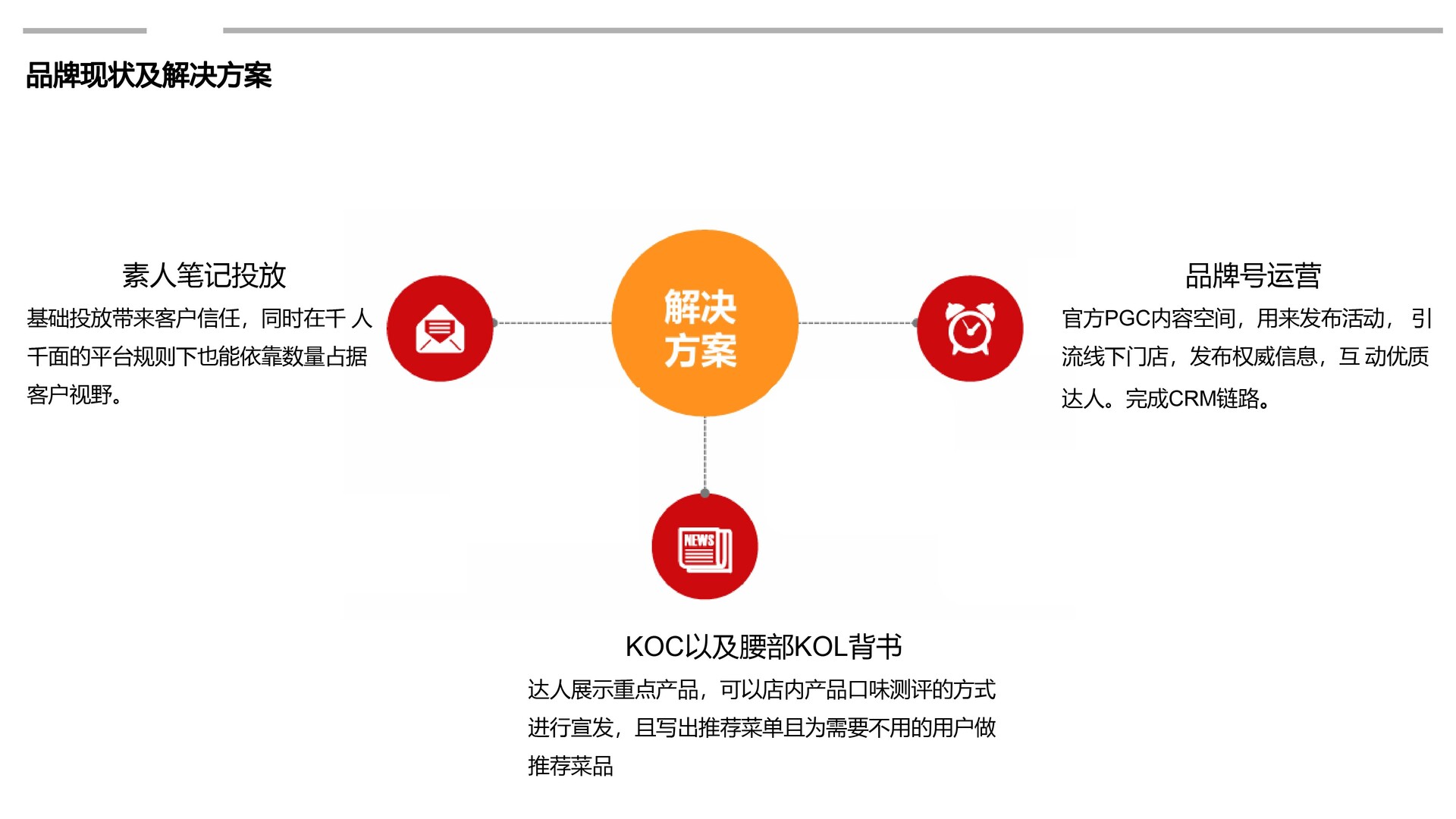 品牌现状及解决方案

素人笔记投放

基础投放带来客户信任，同时在千 人千面的平台规则下也能依靠数量占据客户视野。

解决方案

品牌号运营

官方PGC内容空间，用来发布活动， 引流线下门店，发布权威信息，互 动优质达人。完成CRM链路。

NEWS

KOC以及腰部KOL背书

达人展示重点产品，可以店内产品口味测评的方式进行宣发，且写出推荐菜单且为需要不用的用户做推荐菜品